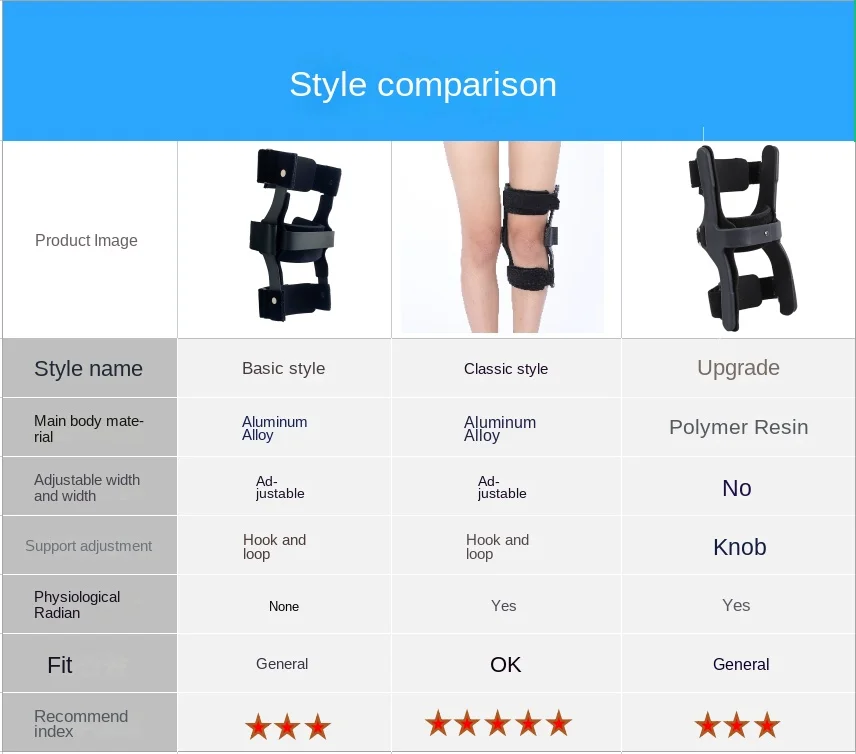 Style comparison

| Product Image | | | |
|---|---|---|---|
| Style name | Basic style | Classic style | Upgrade |
| Main body material | Aluminum Alloy | Aluminum Alloy | Polymer Resin |
| Adjustable width and width | Adjustable | Adjustable | No |
| Support adjustment | Hook and loop | Hook and loop | Knob |
| Physiological Radian | None | Yes | Yes |
| Fit | General | OK | General |
| Recommend index | ★★★ | ★★★★★ | ★★★ |